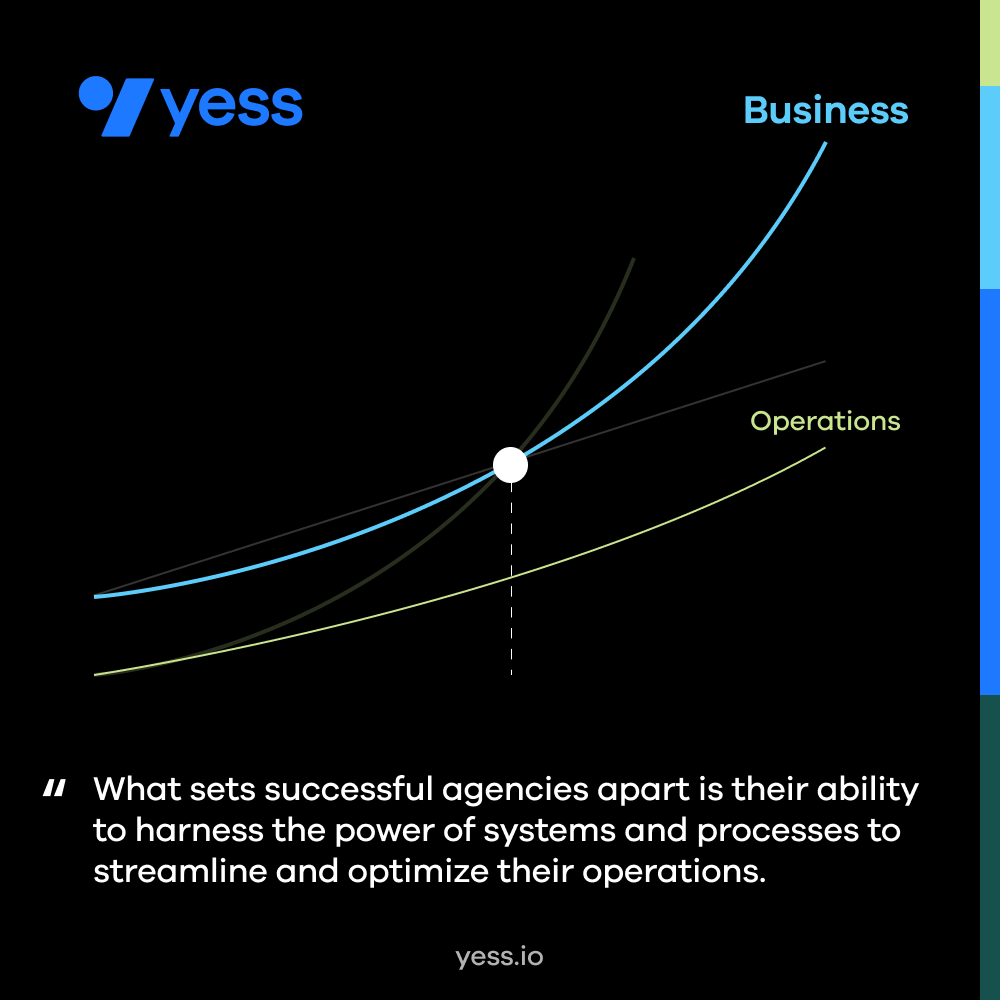 yess

Business

Operations

" What sets successful agencies apart is their ability to harness the power of systems and processes to streamline and optimize their operations.

yess.io